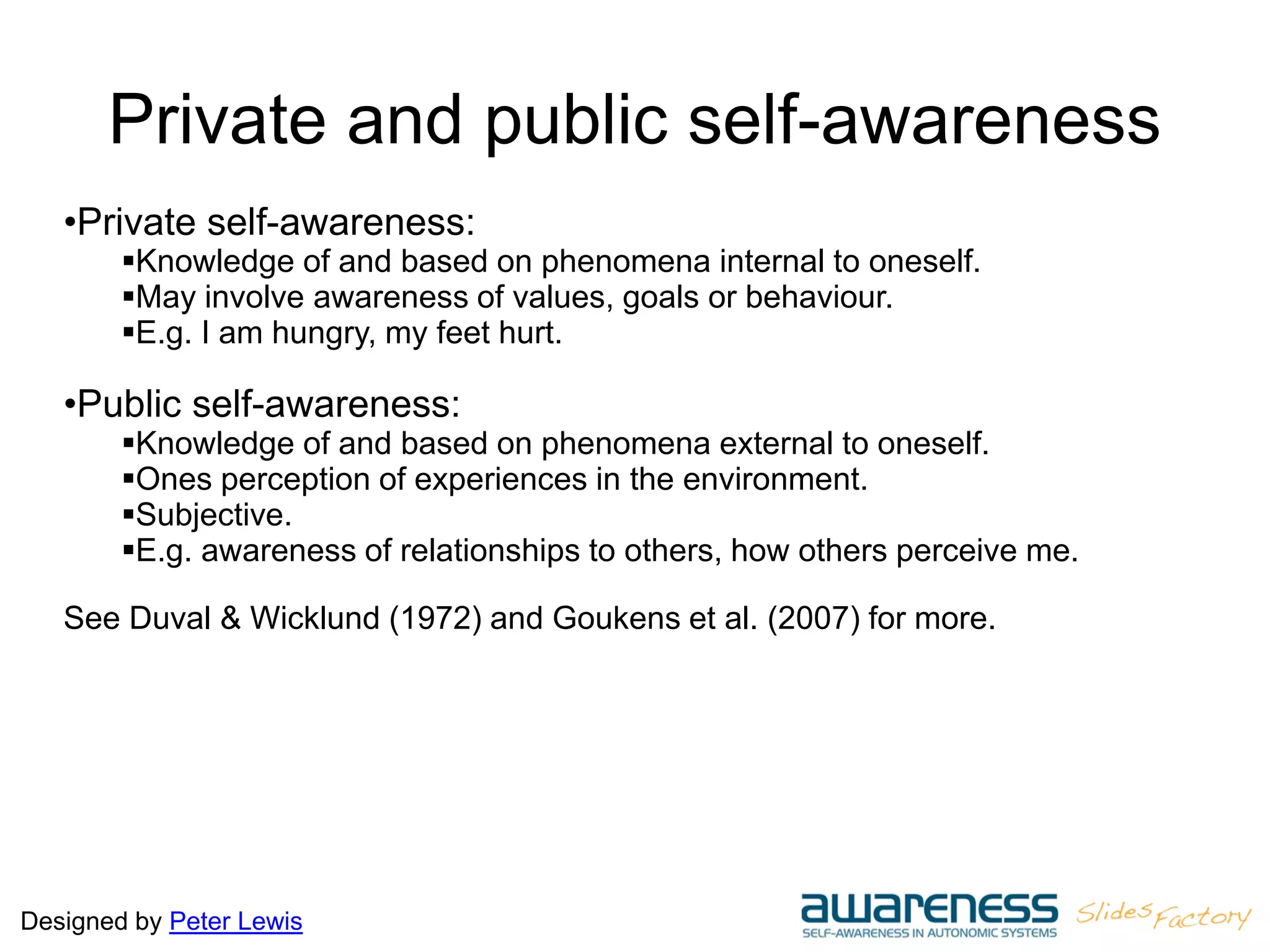 Private and public self-awareness

•Private self-awareness:
▪Knowledge of and based on phenomena internal to oneself.
▪May involve awareness of values, goals or behaviour.
▪E.g. I am hungry, my feet hurt.

•Public self-awareness:
▪Knowledge of and based on phenomena external to oneself.
▪Ones perception of experiences in the environment.
▪Subjective.
▪E.g. awareness of relationships to others, how others perceive me.

See Duval & Wicklund (1972) and Goukens et al. (2007) for more.

Designed by Peter Lewis

awareness
SELF-AWARENESS IN AUTONOMIC SYSTEMS

Slides Factory